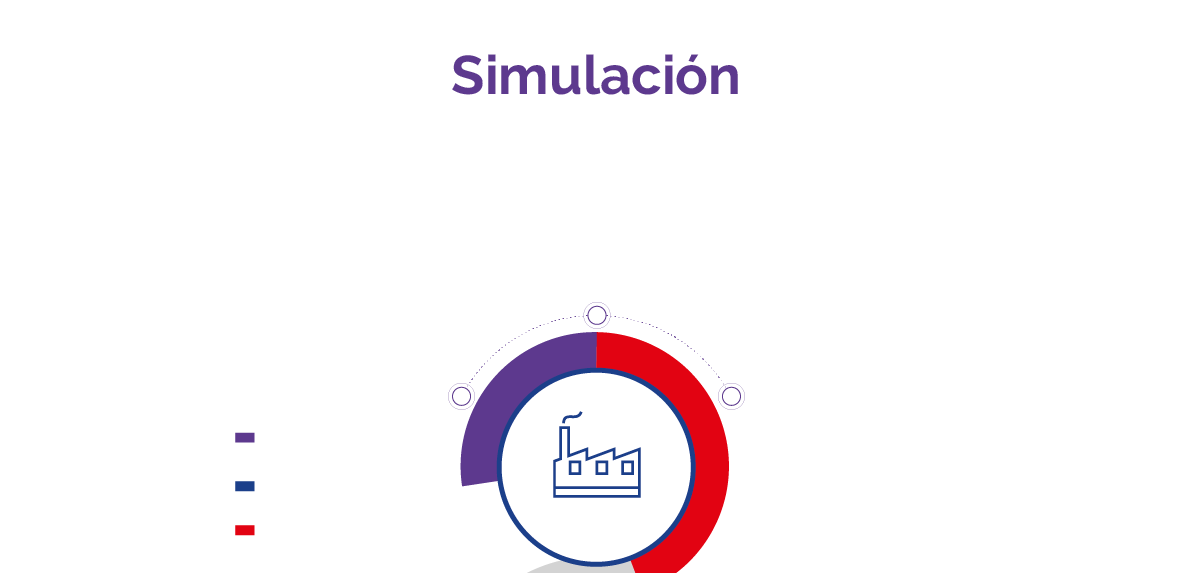 Simulación